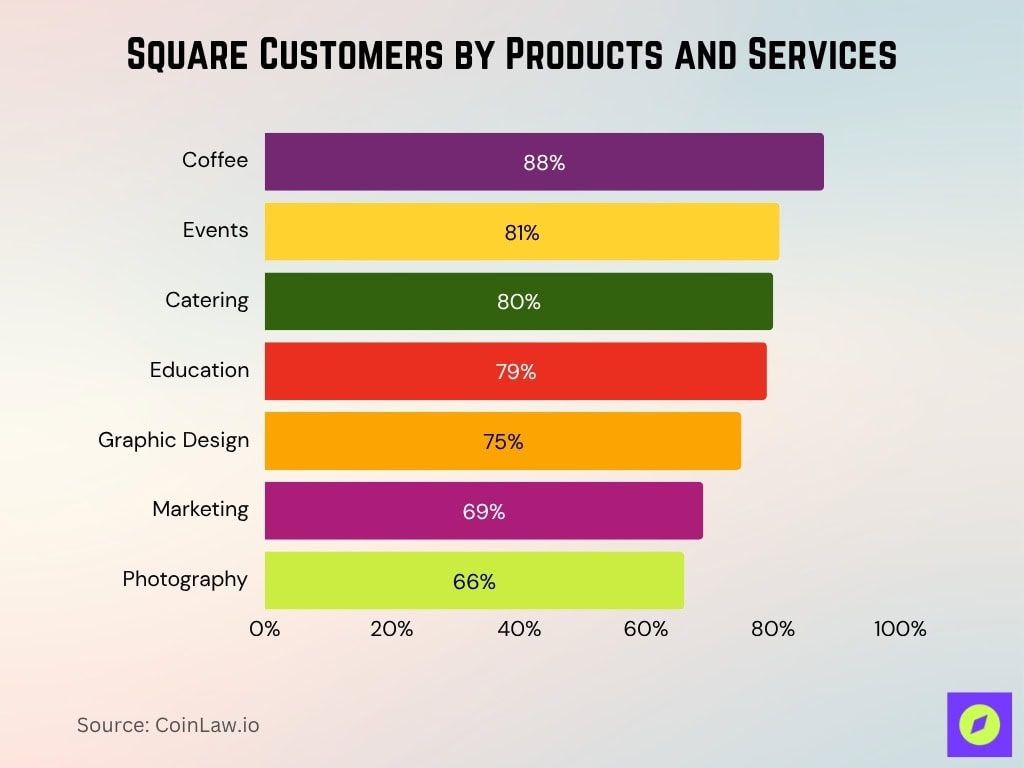 Square Customers by Products and Services

Coffee 88%
Events 81%
Catering 80%
Education 79%
Graphic Design 75%
Marketing 69%
Photography 66%

0% 20% 40% 60% 80% 100%

Source: CoinLaw.io